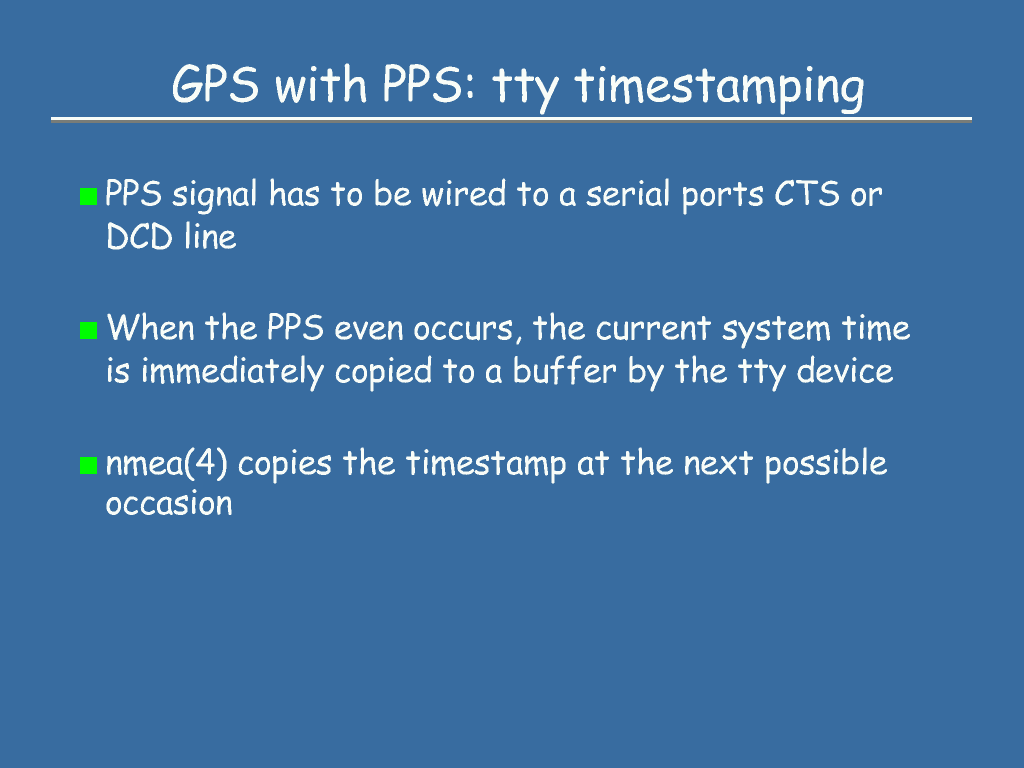 GPS with PPS: tty timestamping

PPS signal has to be wired to a serial ports CTS or DCD line

When the PPS even occurs, the current system time is immediately copied to a buffer by the tty device

nmea(4) copies the timestamp at the next possible occasion